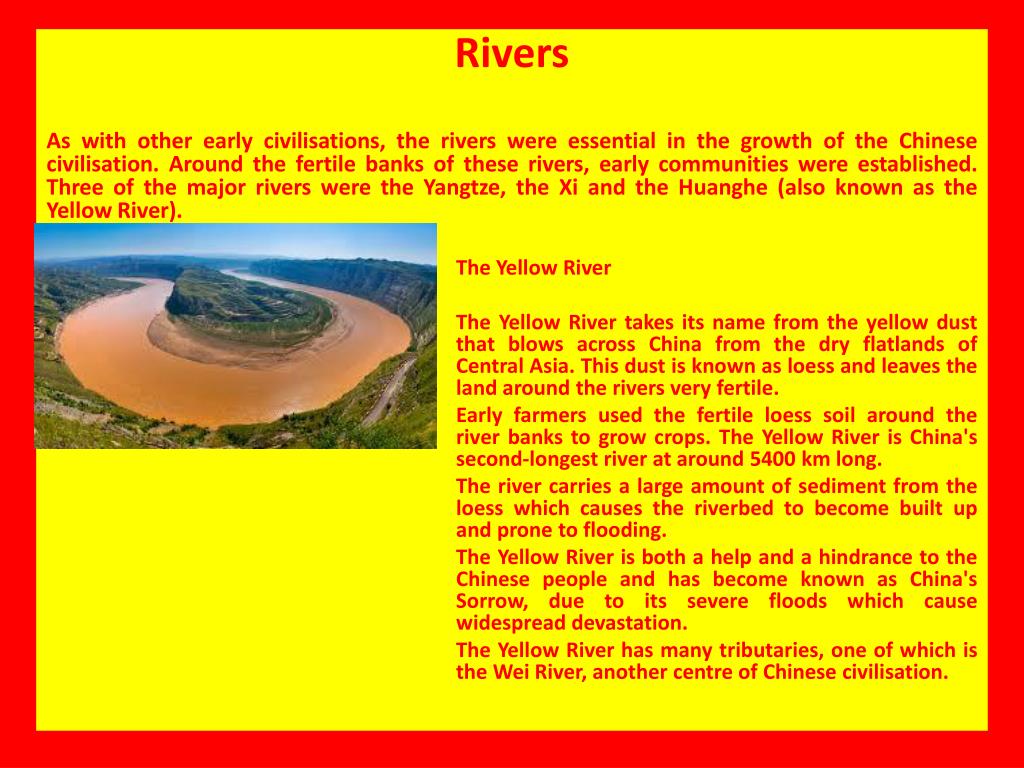 Rivers

As with other early civilisations, the rivers were essential in the growth of the Chinese civilisation. Around the fertile banks of these rivers, early communities were established. Three of the major rivers were the Yangtze, the Xi and the Huanghe (also known as the Yellow River).

The Yellow River

The Yellow River takes its name from the yellow dust that blows across China from the dry flatlands of Central Asia. This dust is known as loess and leaves the land around the rivers very fertile.

Early farmers used the fertile loess soil around the river banks to grow crops. The Yellow River is China's second-longest river at around 5400 km long.

The river carries a large amount of sediment from the loess which causes the riverbed to become built up and prone to flooding.

The Yellow River is both a help and a hindrance to the Chinese people and has become known as China's Sorrow, due to its severe floods which cause widespread devastation.

The Yellow River has many tributaries, one of which is the Wei River, another centre of Chinese civilisation.